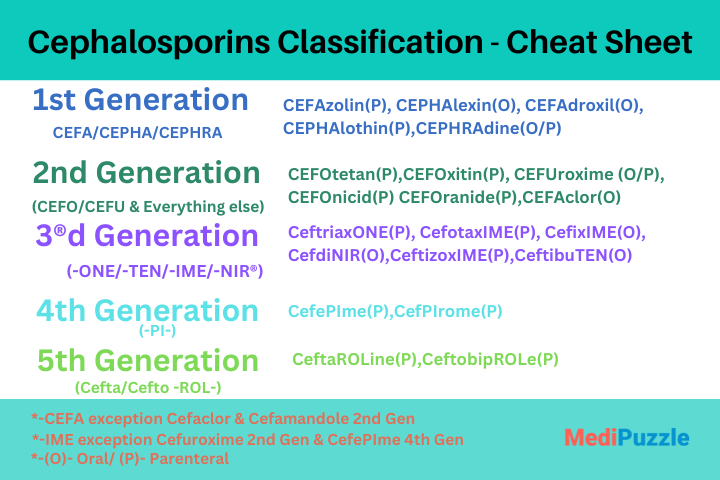 Cephalosporins Classification - Cheat Sheet

1st Generation
CEFA/CEPHA/CEPHRA

CEFAzolin(P), CEPHAlexin(O), CEFAdroxil(O), CEPHAlothin(P),CEPHRAdine(O/P)

2nd Generation
(CEFO/CEFU & Everything else)

CEFOtetan(P),CEFOxitin(P), CEFUroxime (O/P), CEFOnicid(P) CEFOranide(P),CEFAclor(O)

3®d Generation
(-ONE/-TEN/-IME/-NIR®)

CeftriaxONE(P), CefotaxIME(P), CefixIME(O), CefdiNIR(O),CeftizoxIME(P),CeftibuTEN(O)

4th Generation
(-PI-)

CefePIme(P),CefPIrome(P)

5th Generation
(Cefta/Cefto -ROL-)

CeftaROLine(P),CeftobipROLe(P)

*-CEFA exception Cefaclor & Cefamandole 2nd Gen
*-IME exception Cefuroxime 2nd Gen & CefePIme 4th Gen
*-(O)- Oral/ (P)- Parenteral

MediPuzzle